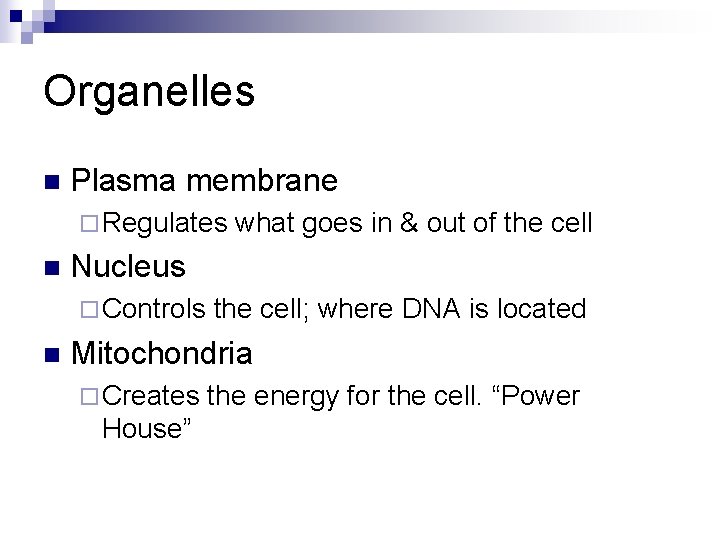 Organelles

Plasma membrane
Regulates what goes in & out of the cell

Nucleus
Controls the cell; where DNA is located

Mitochondria
Creates the energy for the cell. “Power House”